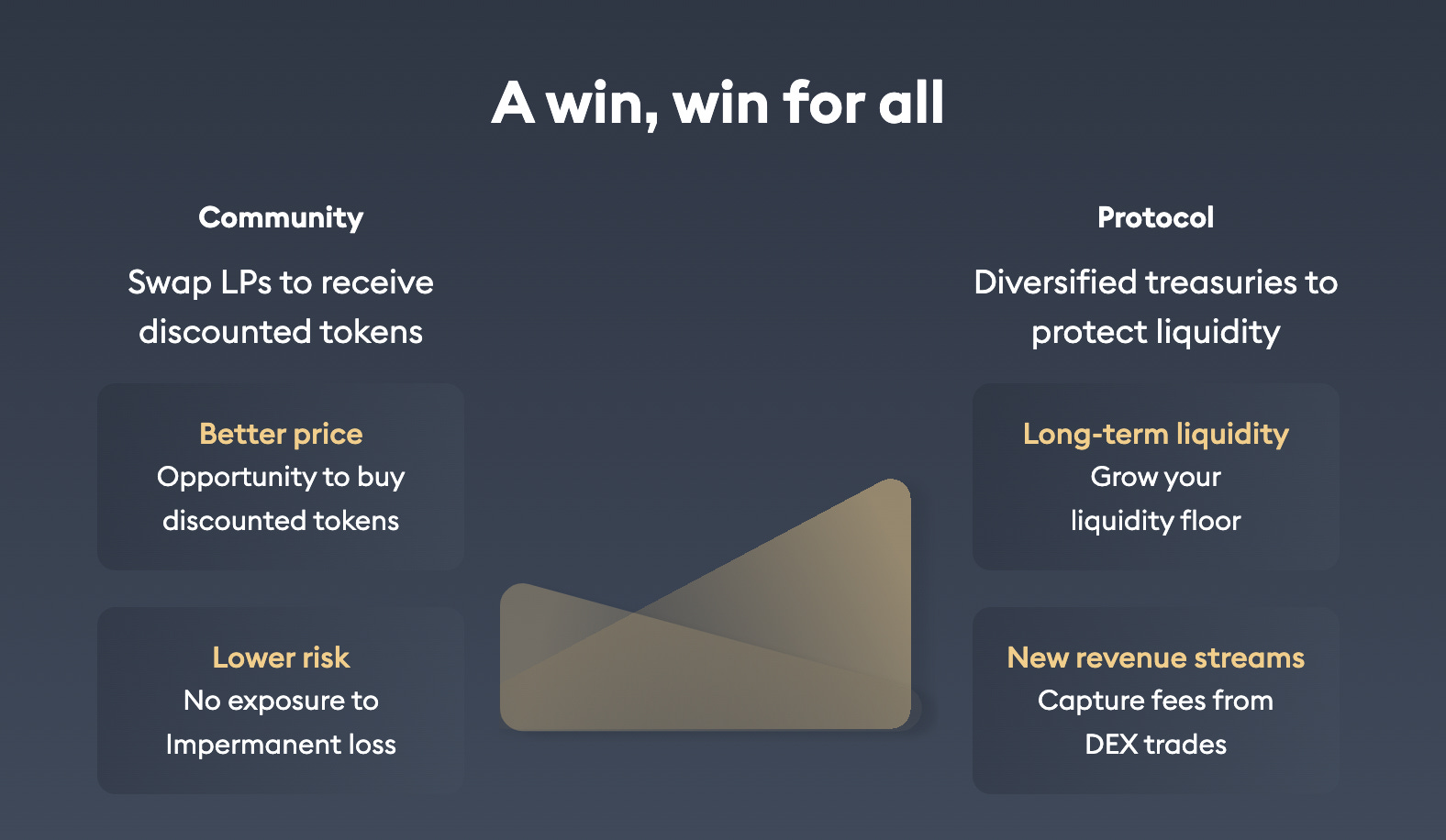 A win, win for all

Community

Swap LPs to receive discounted tokens

Better price
Opportunity to buy discounted tokens

Lower risk
No exposure to Impermanent loss

Protocol

Diversified treasuries to protect liquidity

Long-term liquidity
Grow your liquidity floor

New revenue streams
Capture fees from DEX trades